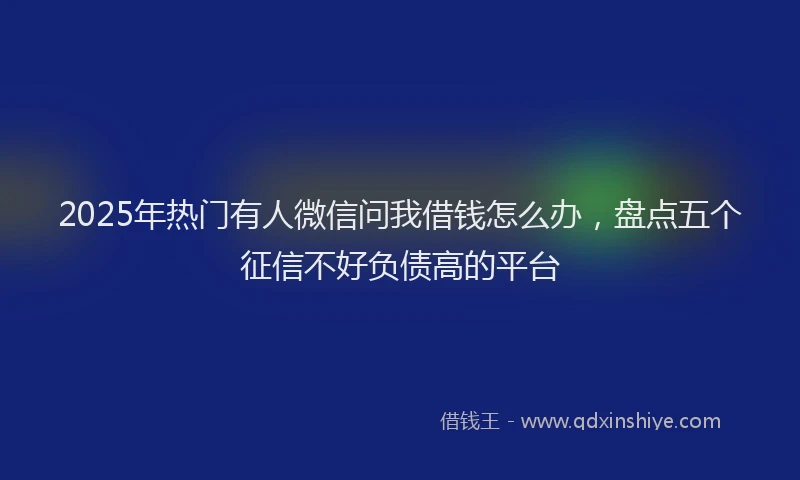 2025年热门有人微信问我借钱怎么办，盘点五个征信不好负债高的平台

借钱王 - www.qdxinshiye.com